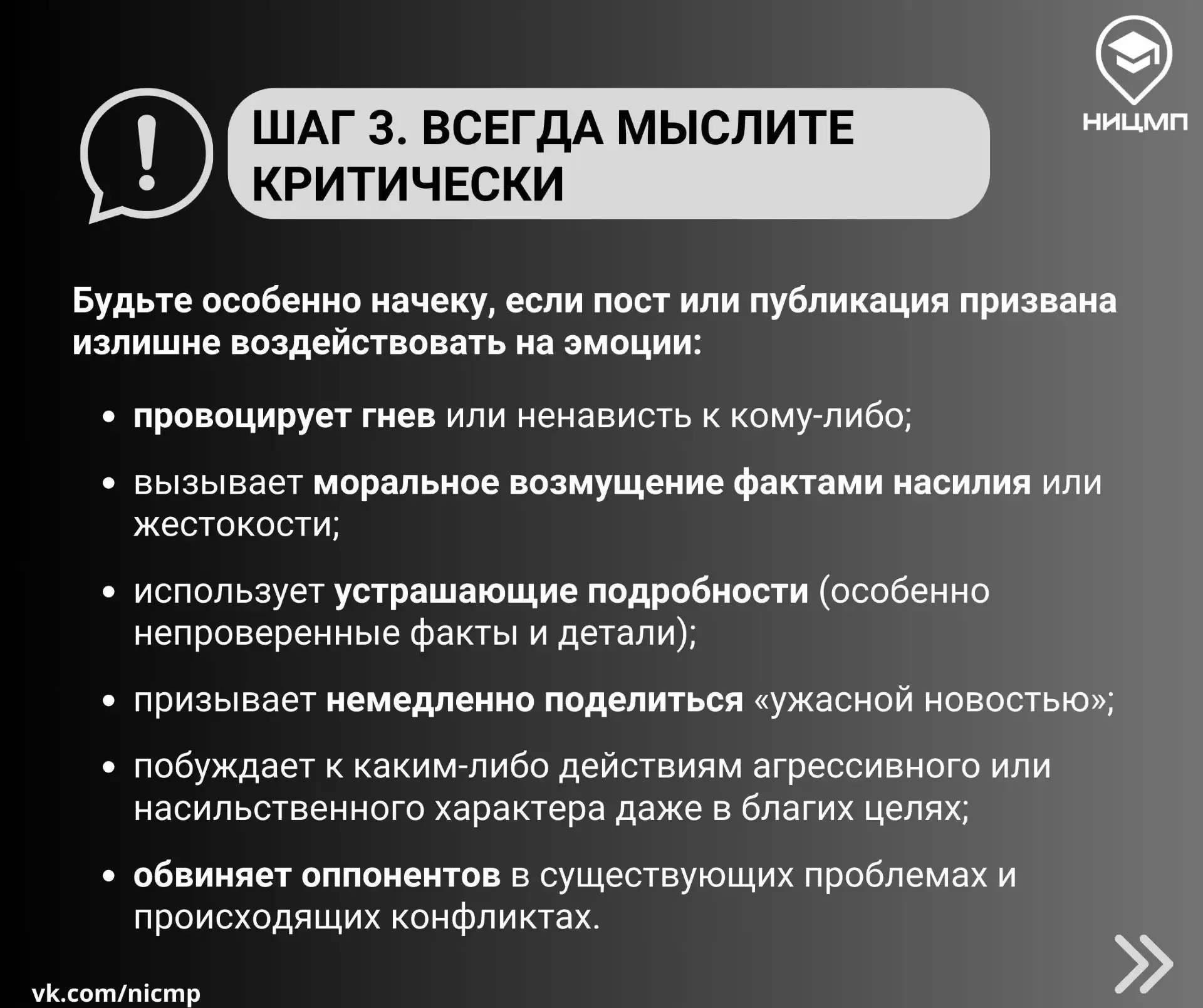 НИЦМП

ШАГ 3. ВСЕГДА МЫСЛИТЕ КРИТИЧЕСКИ

Будьте особенно начеку, если пост или публикация призвана излишне воздействовать на эмоции:

• провоцирует гнев или ненависть к кому-либо;

• вызывает моральное возмущение фактами насилия или жестокости;

• использует устрашающие подробности (особенно непроверенные факты и детали);

• призывает немедленно поделиться «ужасной новостью»;

• побуждает к каким-либо действиям агрессивного или насильственного характера даже в благих целях;

• обвиняет оппонентов в существующих проблемах и происходящих конфликтах.

vk.com/nicmp